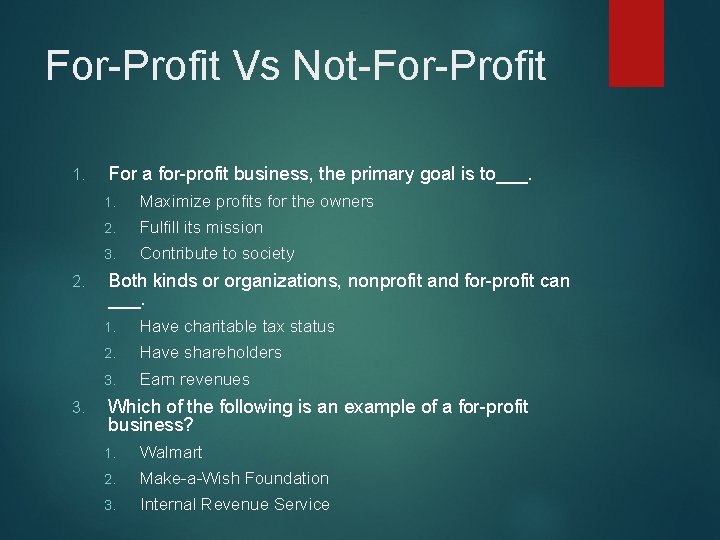 For-Profit Vs Not-For-Profit

1. For a for-profit business, the primary goal is to___.
   1. Maximize profits for the owners
   2. Fulfill its mission
   3. Contribute to society
2. Both kinds or organizations, nonprofit and for-profit can ___.
   1. Have charitable tax status
   2. Have shareholders
   3. Earn revenues
3. Which of the following is an example of a for-profit business?
   1. Walmart
   2. Make-a-Wish Foundation
   3. Internal Revenue Service